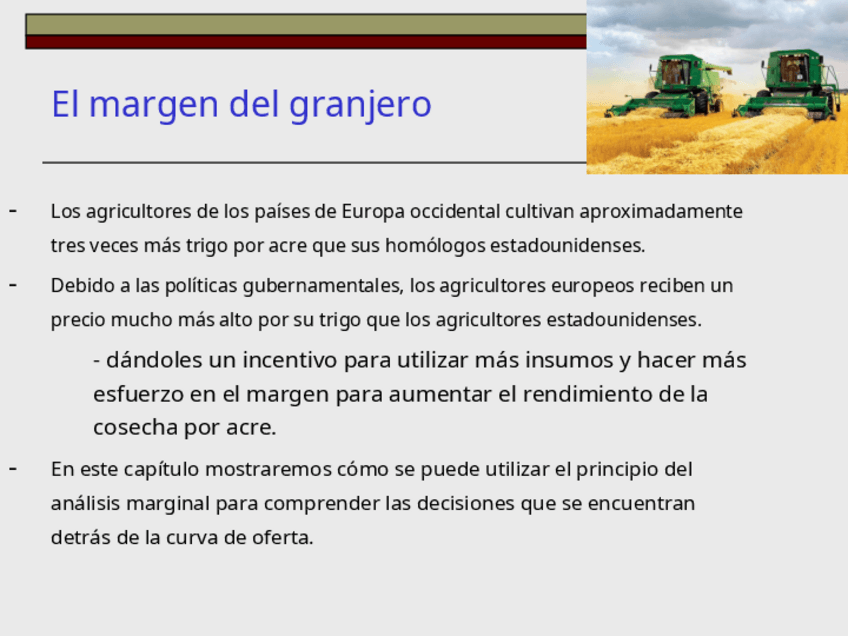 El margen del granjero

- Los agricultores de los países de Europa occidental cultivan aproximadamente tres veces más trigo por acre que sus homólogos estadounidenses.

- Debido a las políticas gubernamentales, los agricultores europeos reciben un precio mucho más alto por su trigo que los agricultores estadounidenses.

- dándoles un incentivo para utilizar más insumos y hacer más esfuerzo en el margen para aumentar el rendimiento de la cosecha por acre.

- En este capítulo mostraremos cómo se puede utilizar el principio del análisis marginal para comprender las decisiones que se encuentran detrás de la curva de oferta.